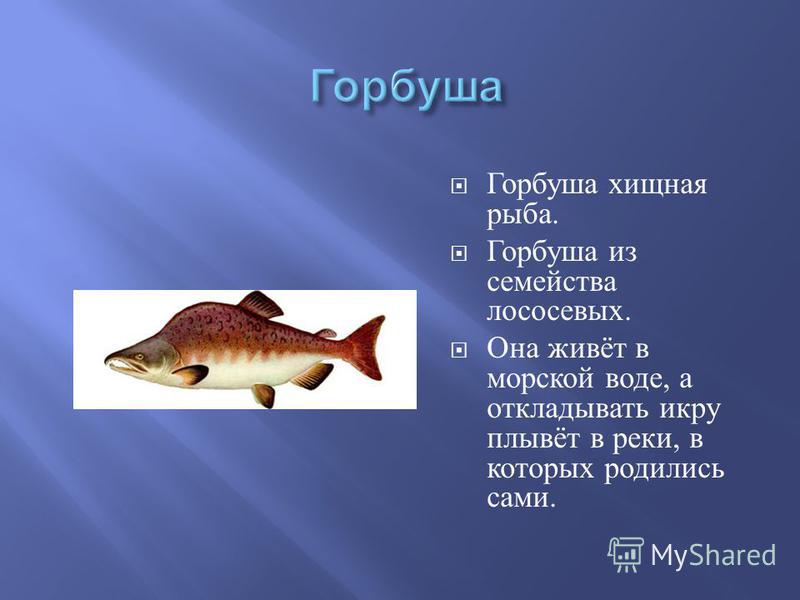 Горбуша

Горбуша хищная рыба.

Горбуша из семейства лососевых.

Она живёт в морской воде, а откладывать икру плывёт в реки, в которых родились сами.

MyShared